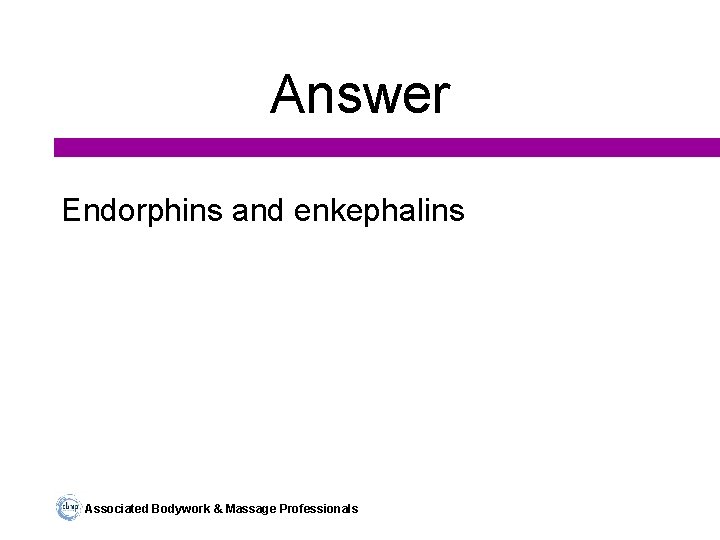 Answer

Endorphins and enkephalins

abmp Associated Bodywork & Massage Professionals